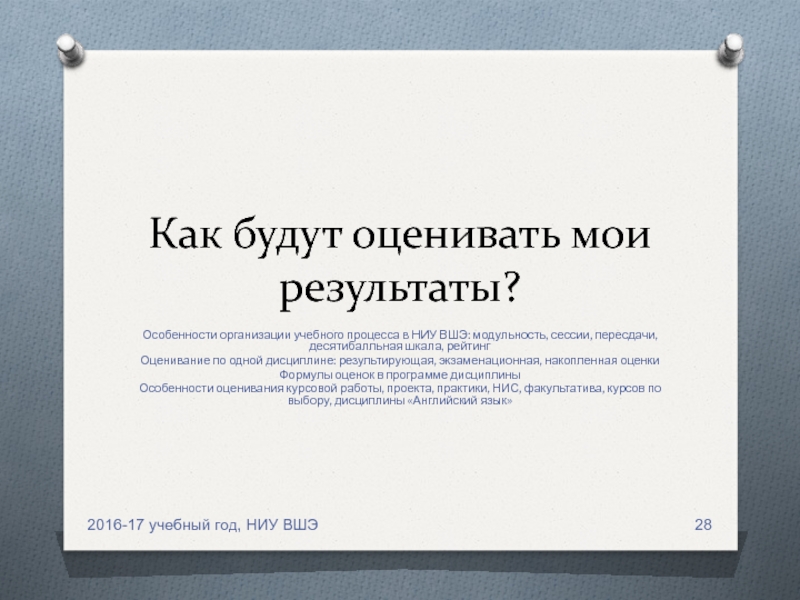 Как будут оценивать мои результаты?

Особенности организации учебного процесса в НИУ ВШЭ: модульность, сессии, пересдачи, десятибалльная шкала, рейтинг

Оценивание по одной дисциплине: результирующая, экзаменационная, накопленная оценки

Формулы оценок в программе дисциплины

Особенности оценивания курсовой работы, проекта, практики, НИС, факультатива, курсов по выбору, дисциплины «Английский язык»

2016-17 учебный год, НИУ ВШЭ

28